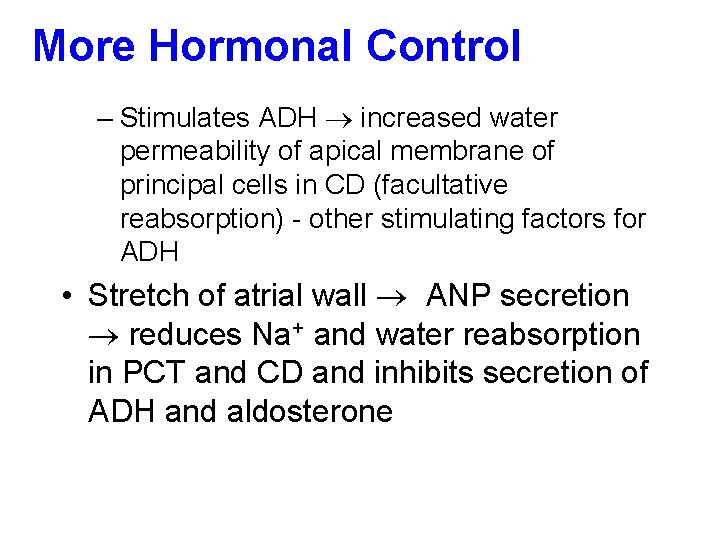 More Hormonal Control

– Stimulates ADH $\rightarrow$ increased water permeability of apical membrane of principal cells in CD (facultative reabsorption) - other stimulating factors for ADH

• Stretch of atrial wall $\rightarrow$ ANP secretion $\rightarrow$ reduces $Na^+$ and water reabsorption in PCT and CD and inhibits secretion of ADH and aldosterone